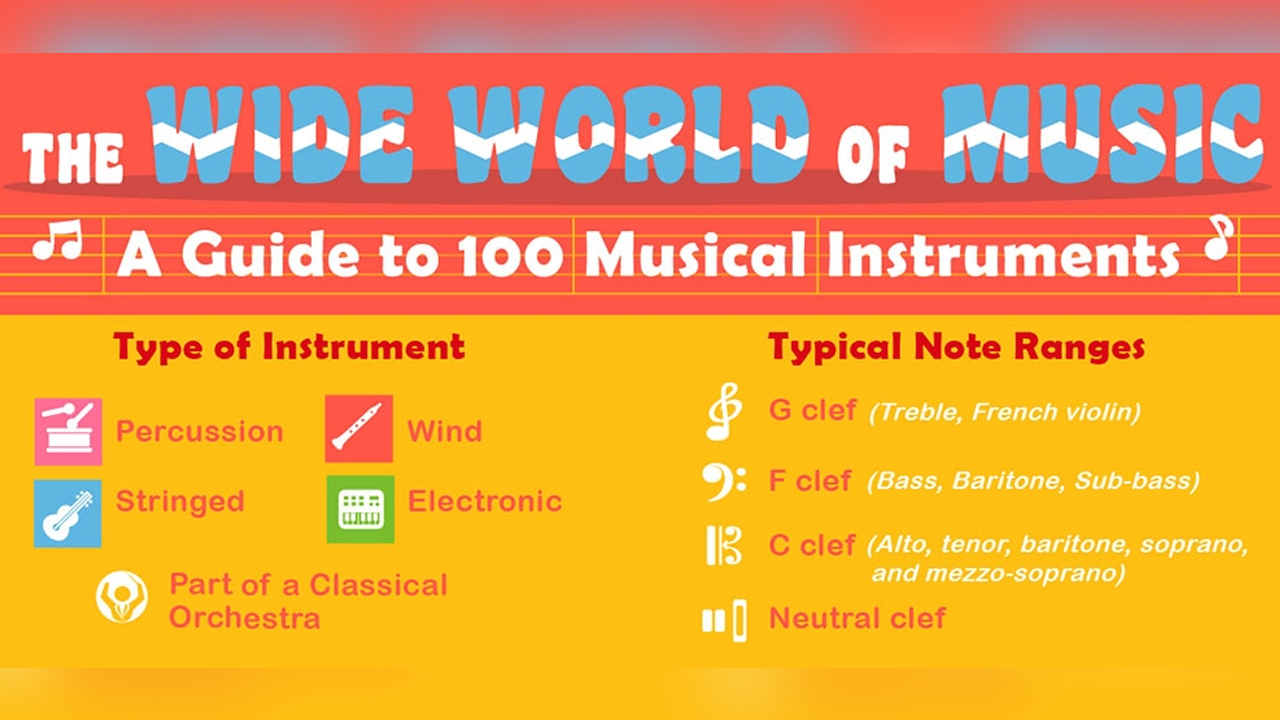 THE WIDE WORLD OF MUSIC

A Guide to 100 Musical Instruments

Type of Instrument

Percussion

Wind

Stringed

Electronic

Part of a Classical Orchestra

Typical Note Ranges

G clef (Treble, French violin)

F clef (Bass, Baritone, Sub-bass)

C clef (Alto, tenor, baritone, soprano, and mezzo-soprano)

Neutral clef